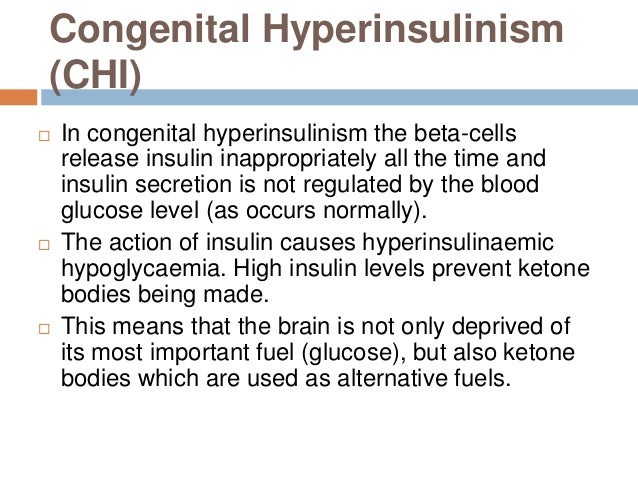 Congenital Hyperinsulinism (CHI)

□ In congenital hyperinsulinism the beta-cells release insulin inappropriately all the time and insulin secretion is not regulated by the blood glucose level (as occurs normally).

□ The action of insulin causes hyperinsulinaemic hypoglycaemia. High insulin levels prevent ketone bodies being made.

□ This means that the brain is not only deprived of its most important fuel (glucose), but also ketone bodies which are used as alternative fuels.